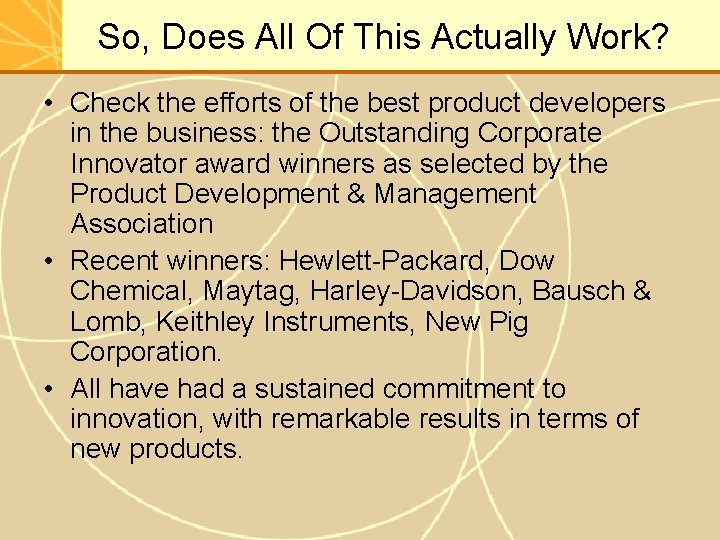 So, Does All Of This Actually Work?

• Check the efforts of the best product developers in the business: the Outstanding Corporate Innovator award winners as selected by the Product Development & Management Association

• Recent winners: Hewlett-Packard, Dow Chemical, Maytag, Harley-Davidson, Bausch & Lomb, Keithley Instruments, New Pig Corporation.

• All have had a sustained commitment to innovation, with remarkable results in terms of new products.